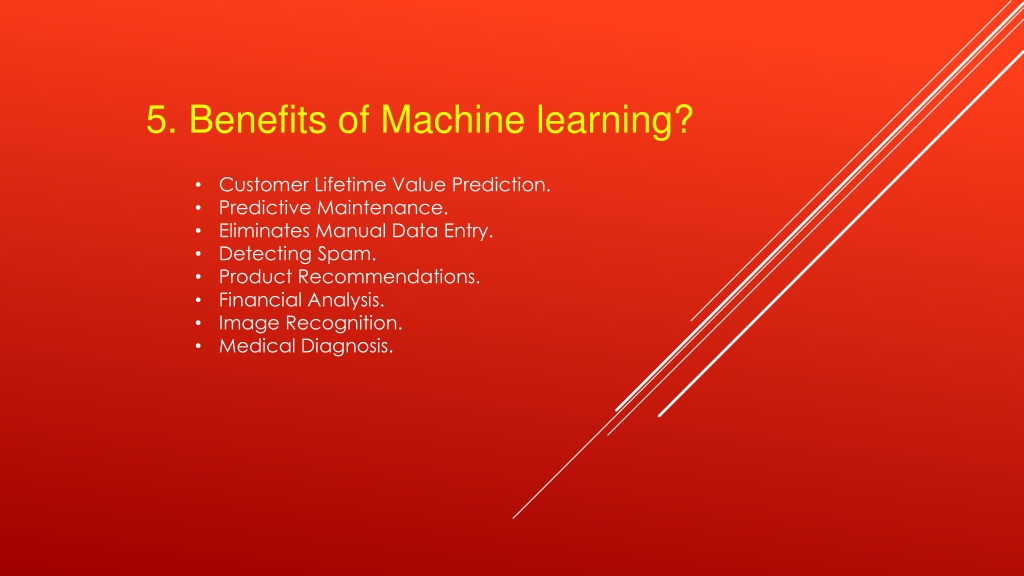 5. Benefits of Machine learning?

• Customer Lifetime Value Prediction.
• Predictive Maintenance.
• Eliminates Manual Data Entry.
• Detecting Spam.
• Product Recommendations.
• Financial Analysis.
• Image Recognition.
• Medical Diagnosis.